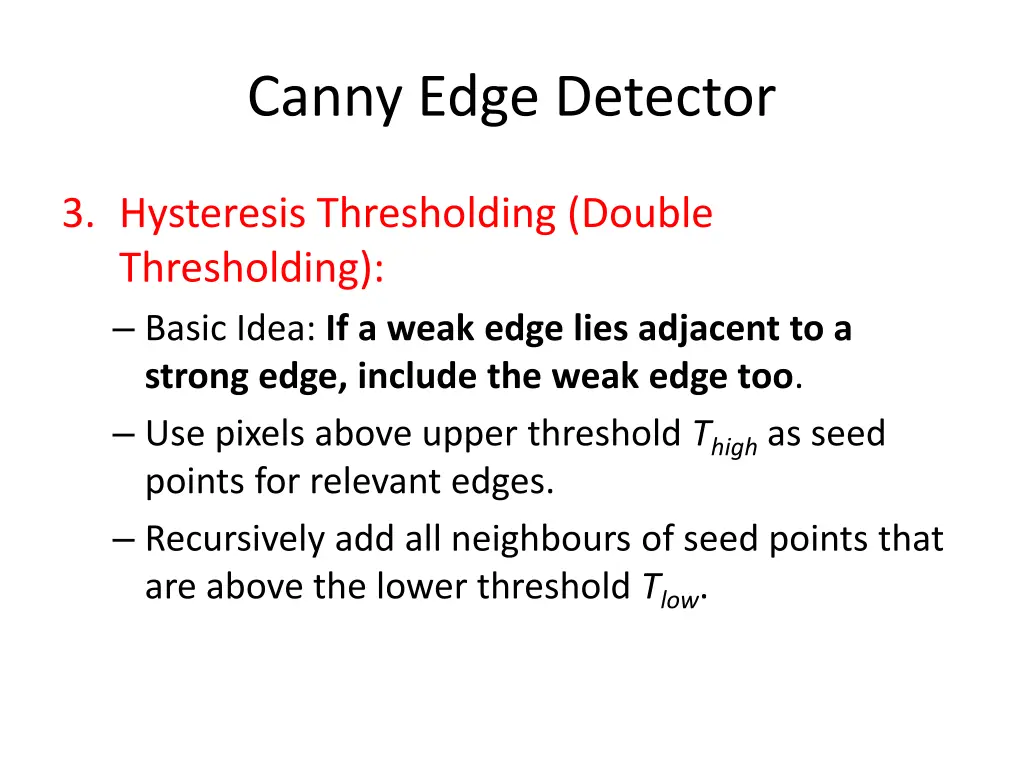 Canny Edge Detector

3. Hysteresis Thresholding (Double Thresholding):

– Basic Idea: If a weak edge lies adjacent to a strong edge, include the weak edge too.

– Use pixels above upper threshold $T_{high}$ as seed points for relevant edges.

– Recursively add all neighbours of seed points that are above the lower threshold $T_{low}$.